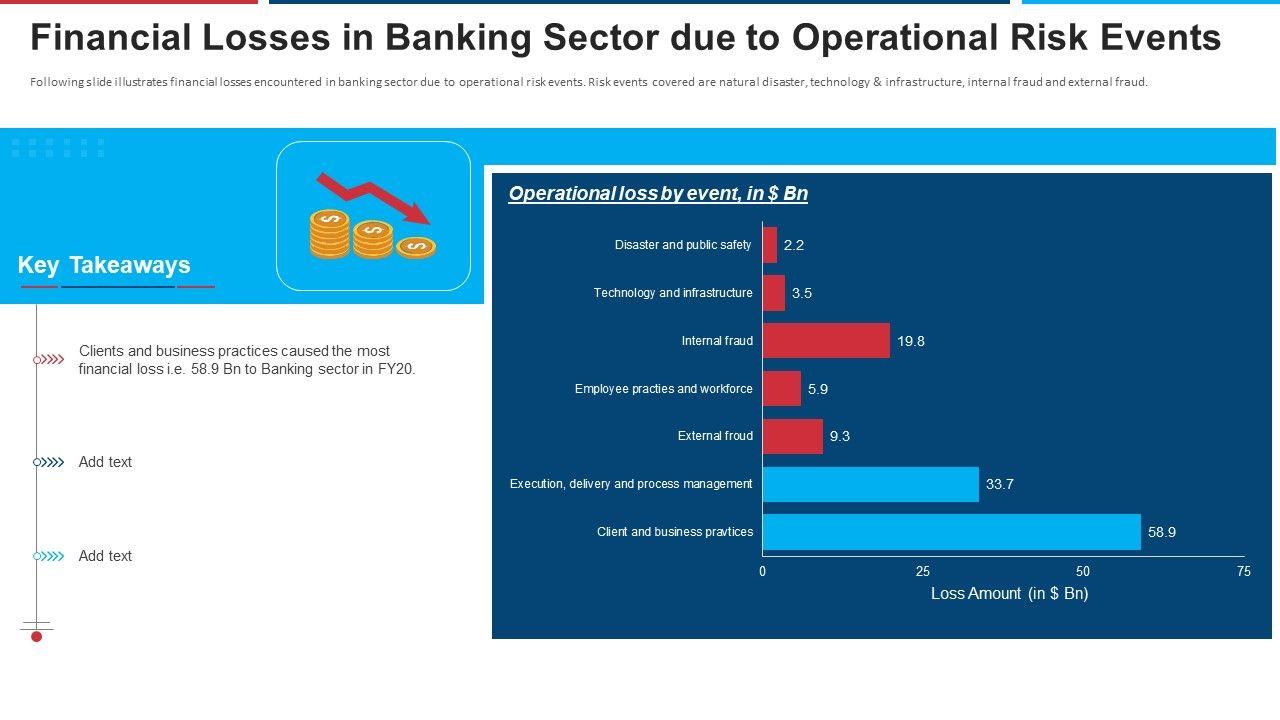 Financial Losses in Banking Sector due to Operational Risk Events

Following slide illustrates financial losses encountered in banking sector due to operational risk events. Risk events covered are natural disaster, technology & infrastructure, internal fraud and external fraud.

Key Takeaways

Clients and business practices caused the most financial loss i.e. 58.9 Bn to Banking sector in FY20.

Add text

Add text

Operational loss by event, in $ Bn

Disaster and public safety 2.2
Technology and infrastructure 3.5
Internal fraud 19.8
Employee practies and workforce 5.9
External froud 9.3
Execution, delivery and process management 33.7
Client and business pravtices 58.9

0 25 50 75
Loss Amount (in $ Bn)